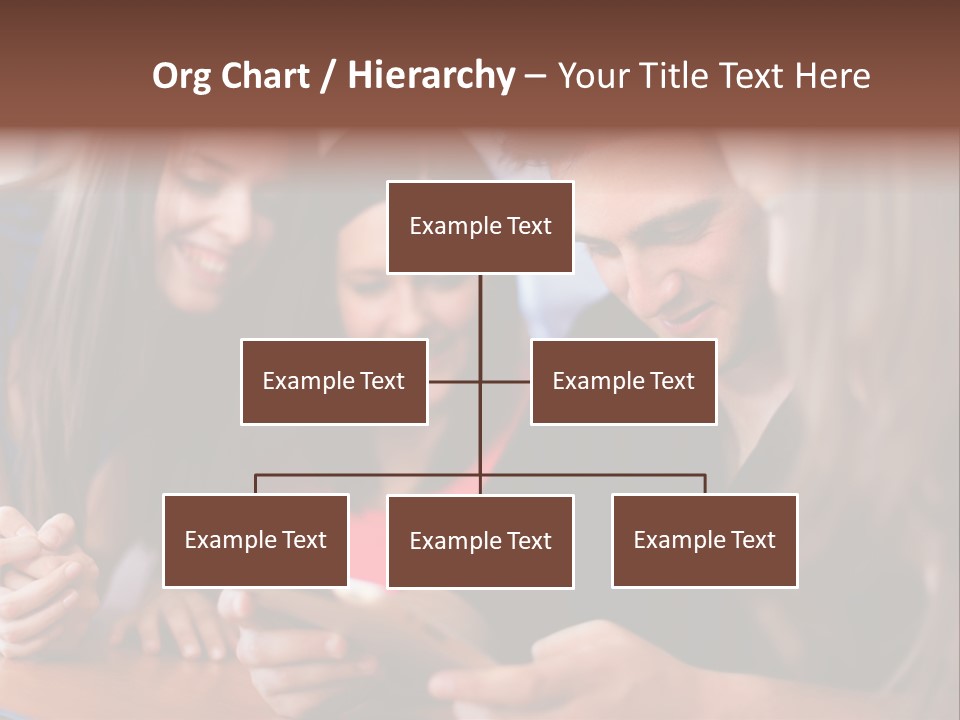 Org Chart / Hierarchy – Your Title Text Here

Example Text

Example Text

Example Text

Example Text

Example Text

Example Text